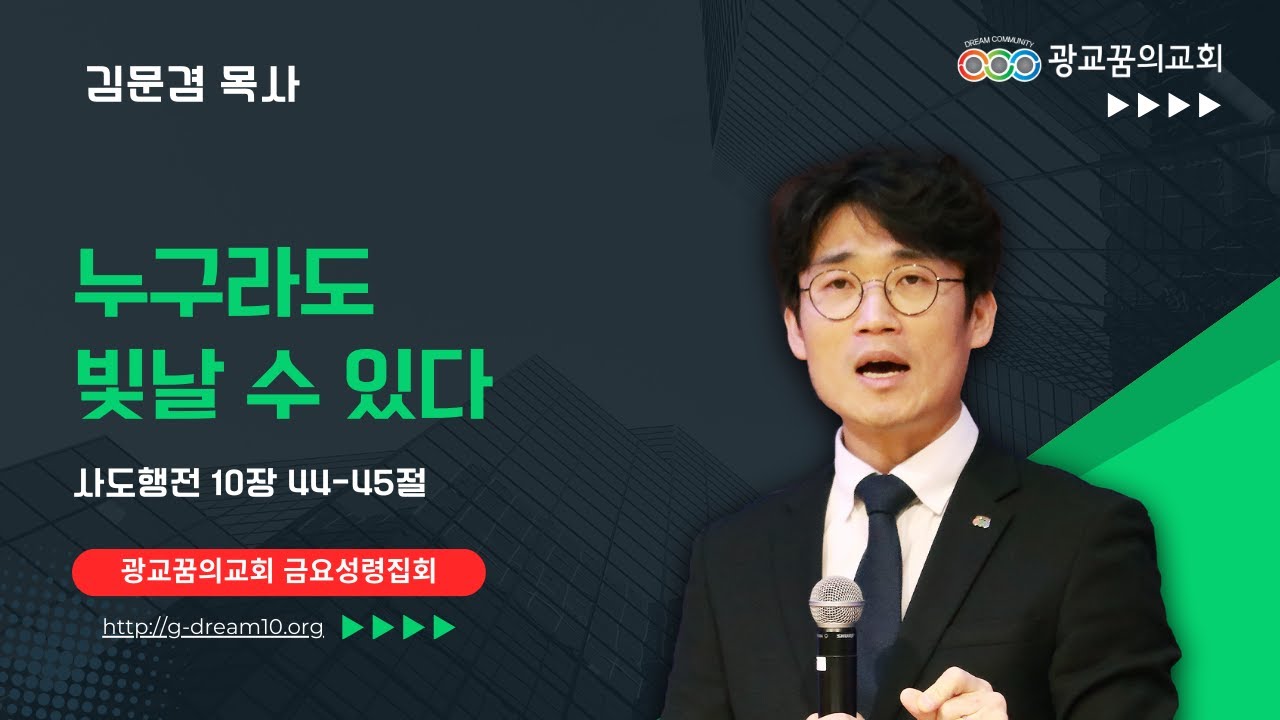 김문겸 목사

DREAM COMMUNITY 광교꿈의교회

누구라도
빛날 수 있다

사도행전 10장 44-45절

광교꿈의교회 금요성령집회

http://g-dream10.org